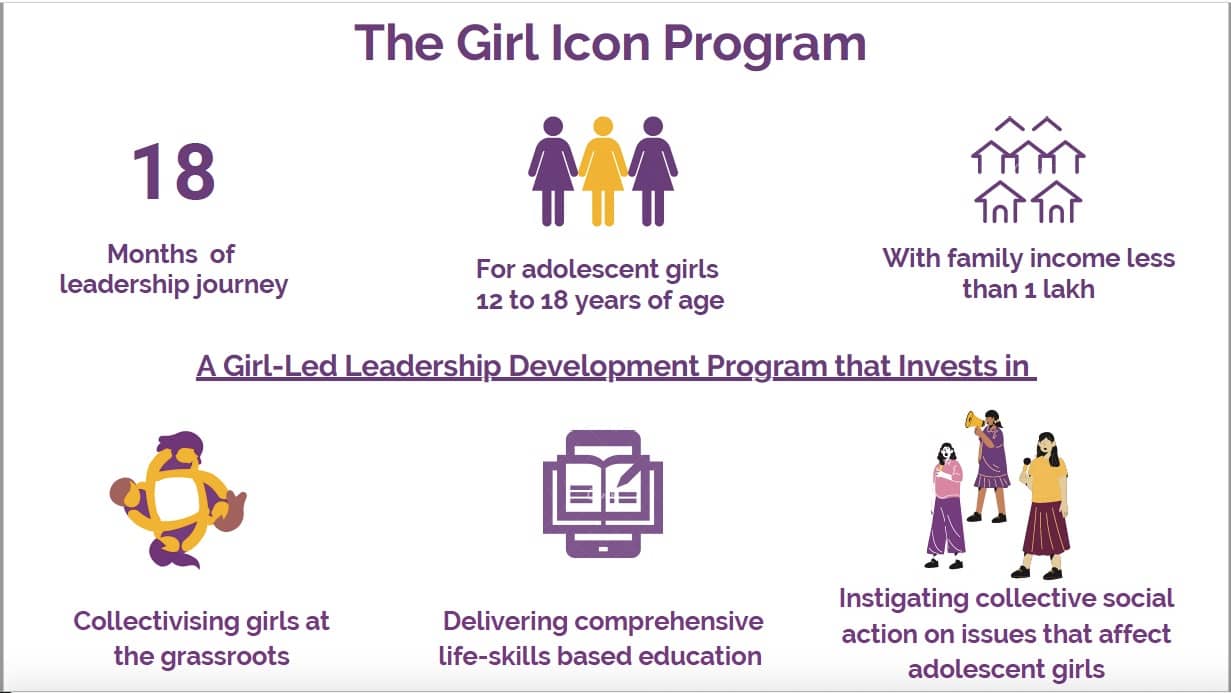 The Girl Icon Program

18

Months of leadership journey

For adolescent girls 12 to 18 years of age

With family income less than 1 lakh

A Girl-Led Leadership Development Program that Invests in

Collectivising girls at the grassroots

Delivering comprehensive life-skills based education

Instigating collective social action on issues that affect adolescent girls